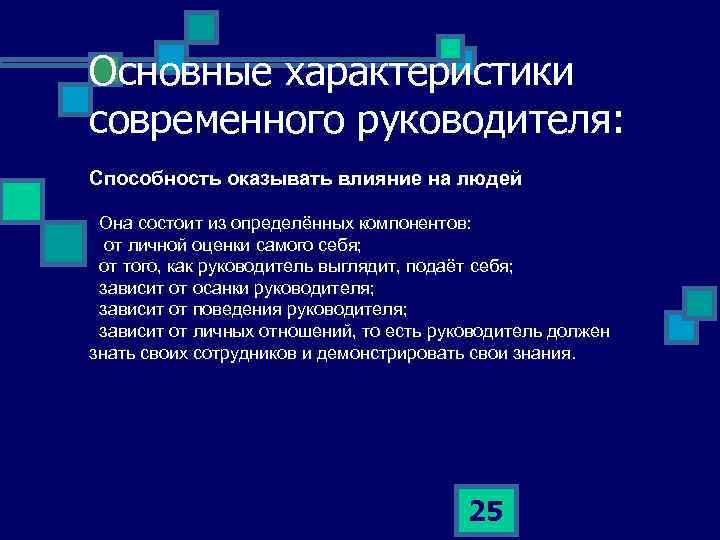 Основные характеристики современного руководителя:

Способность оказывать влияние на людей

Она состоит из определённых компонентов:
от личной оценки самого себя;
от того, как руководитель выглядит, подаёт себя;
зависит от осанки руководителя;
зависит от поведения руководителя;
зависит от личных отношений, то есть руководитель должен знать своих сотрудников и демонстрировать свои знания.

25